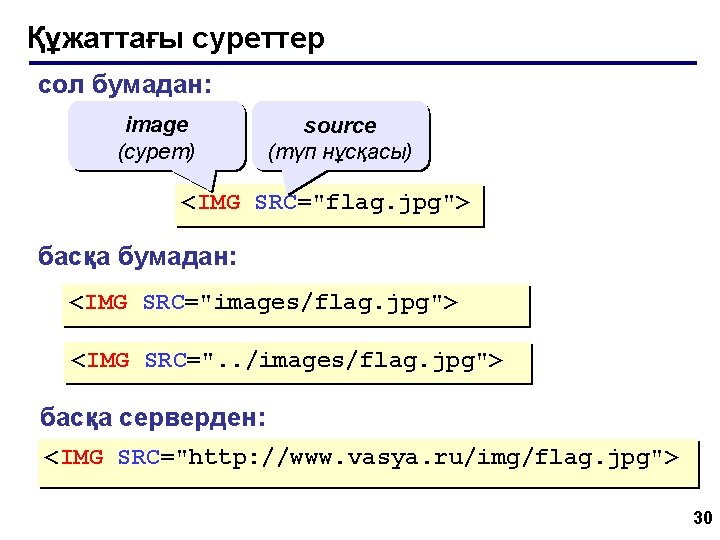 Құжаттағы суреттер

сол бумадан:

image
(сурет)

source
(түп нұсқасы)

<IMG SRC="flag.jpg">

басқа бумадан:

<IMG SRC="images/flag.jpg">

<IMG SRC="../images/flag.jpg">

басқа серверден:

<IMG SRC="http://www.vasya.ru/img/flag.jpg">

30